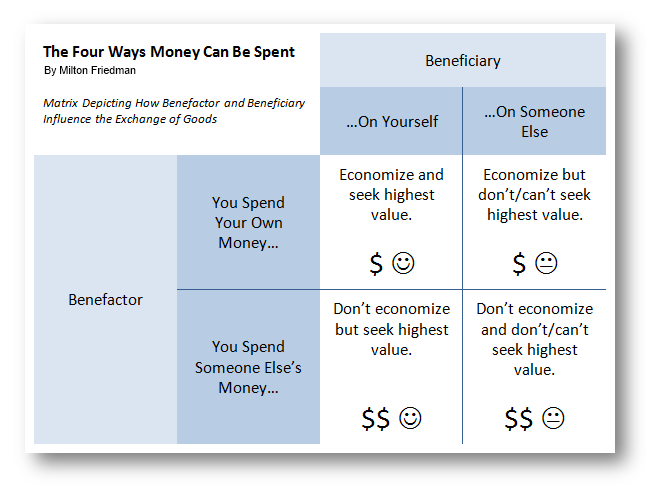 The Four Ways Money Can Be Spent
By Milton Friedman

Matrix Depicting How Benefactor and Beneficiary Influence the Exchange of Goods

| | | Beneficiary | |
|---|---|---|---|
| | | …On Yourself | …On Someone Else |
| Benefactor | You Spend Your Own Money… | Economize and seek highest value. $ ☺ | Economize but don't/can't seek highest value. $ 😐 |
| | You Spend Someone Else's Money… | Don't economize but seek highest value. $$ ☺ | Don't economize and don't/can't seek highest value. $$ 😐 |